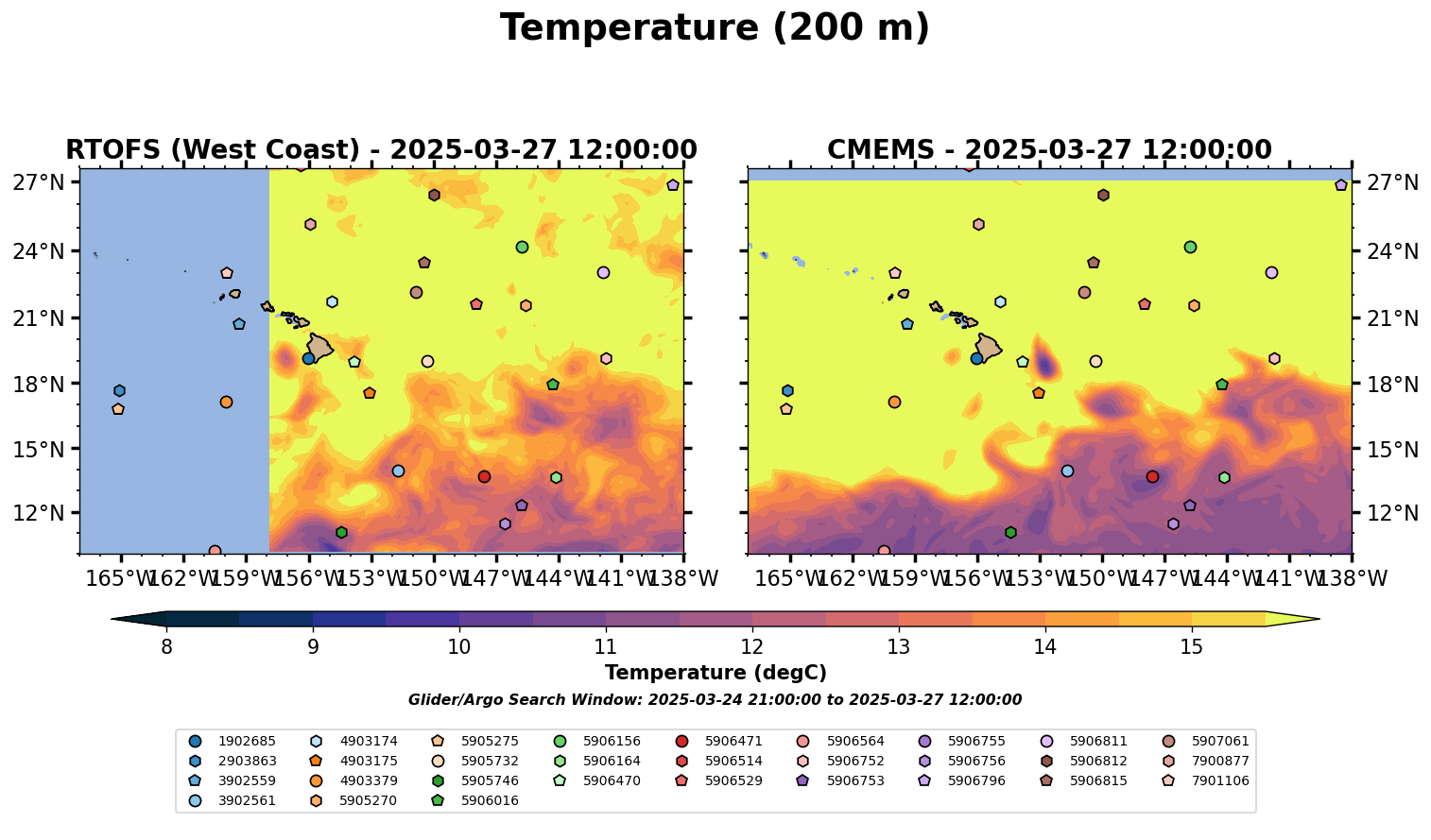 Temperature (200 m)

RTOFS (West Coast) - 2025-03-27 12:00:00

27°N
24°N
21°N
18°N
15°N
12°N
165°W 162°W 159°W 156°W 153°W 150°W 147°W 144°W 141°W 138°W

CMEMS - 2025-03-27 12:00:00

27°N
24°N
21°N
18°N
15°N
12°N
165°W 162°W 159°W 156°W 153°W 150°W 147°W 144°W 141°W 138°W

8 9 10 11 12 13 14 15
Temperature (degC)

Glider/Argo Search Window: 2025-03-24 21:00:00 to 2025-03-27 12:00:00

1902685
2903863
3902559
3902561
4903174
4903175
4903379
5905270
5905275
5905732
5905746
5906016
5906156
5906164
5906470
5906471
5906514
5906529
5906564
5906752
5906753
5906755
5906756
5906796
5906811
5906812
5906815
5907061
7900877
7901106